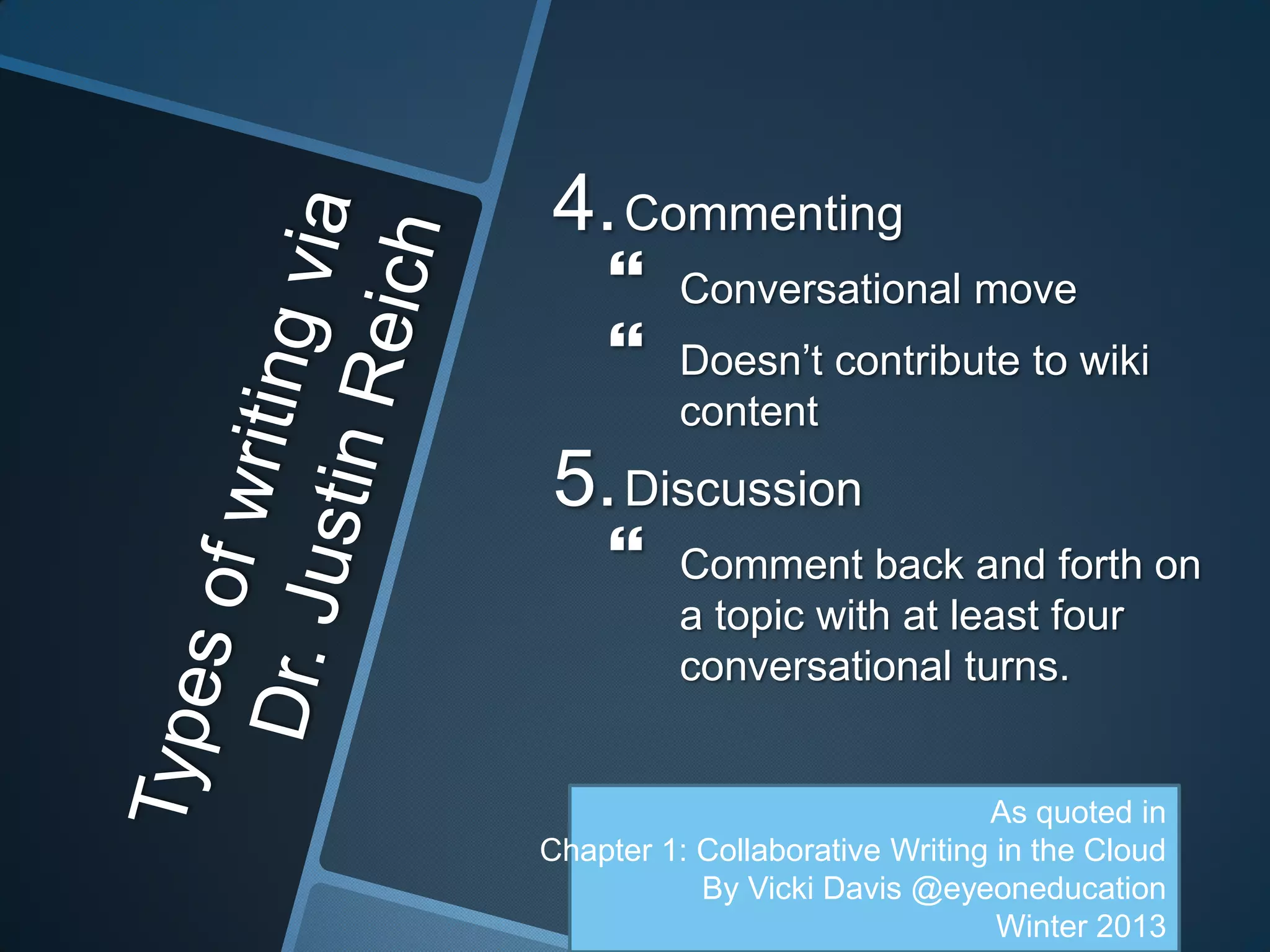 Types of writing via Dr. Justin Reich

4. Commenting
“ Conversational move
“ Doesn’t contribute to wiki content

5. Discussion
“ Comment back and forth on a topic with at least four conversational turns.

As quoted in
Chapter 1: Collaborative Writing in the Cloud
By Vicki Davis @eyeoneducation
Winter 2013